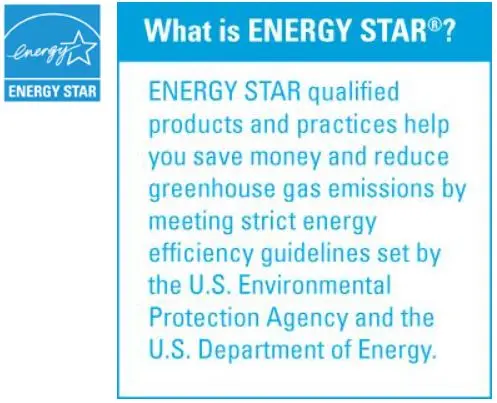 energy

ENERGY STAR

What is ENERGY STAR®?

ENERGY STAR qualified products and practices help you save money and reduce greenhouse gas emissions by meeting strict energy efficiency guidelines set by the U.S. Environmental Protection Agency and the U.S. Department of Energy.